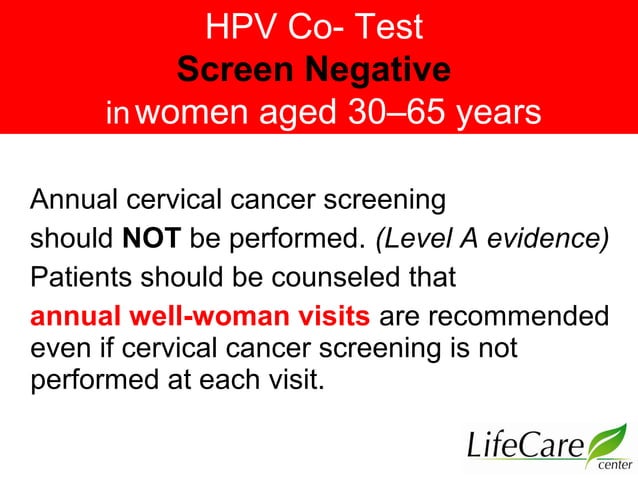 HPV Co- Test
Screen Negative
in women aged 30–65 years

Annual cervical cancer screening should NOT be performed. (Level A evidence)
Patients should be counseled that annual well-woman visits are recommended even if cervical cancer screening is not performed at each visit.

LifeCare center